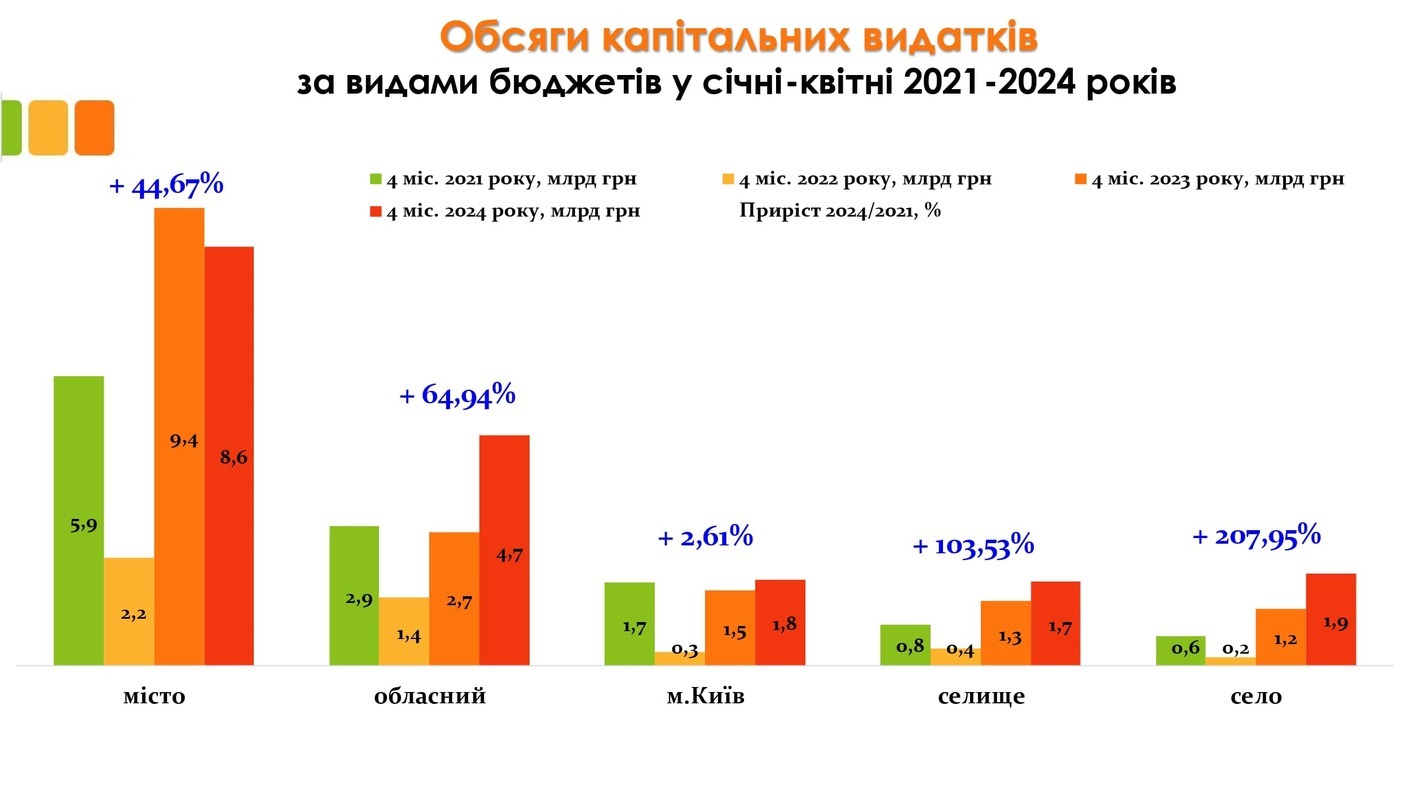 Обсяги капітальних видатків
за видами бюджетів у січні-квітні 2021-2024 років

4 міс. 2021 року, млрд грн
4 міс. 2022 року, млрд грн
4 міс. 2023 року, млрд грн
4 міс. 2024 року, млрд грн
Приріст 2024/2021, %

+ 44,67%
5,9
2,2
9,4
8,6
місто

+ 64,94%
2,9
1,4
2,7
4,7
обласний

+ 2,61%
1,7
0,3
1,5
1,8
м.Київ

+ 103,53%
0,8
0,4
1,3
1,7
селище

+ 207,95%
0,6
0,2
1,2
1,9
село